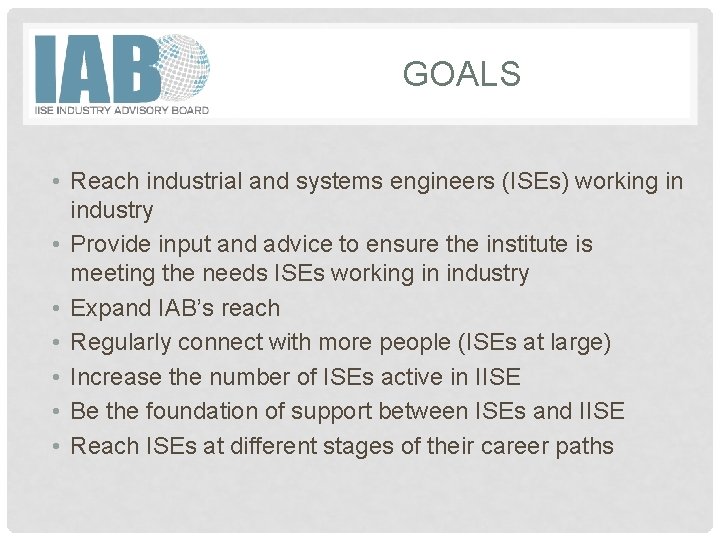 IAB
IISE INDUSTRY ADVISORY BOARD

GOALS

• Reach industrial and systems engineers (ISEs) working in industry
• Provide input and advice to ensure the institute is meeting the needs ISEs working in industry
• Expand IAB's reach
• Regularly connect with more people (ISEs at large)
• Increase the number of ISEs active in IISE
• Be the foundation of support between ISEs and IISE
• Reach ISEs at different stages of their career paths